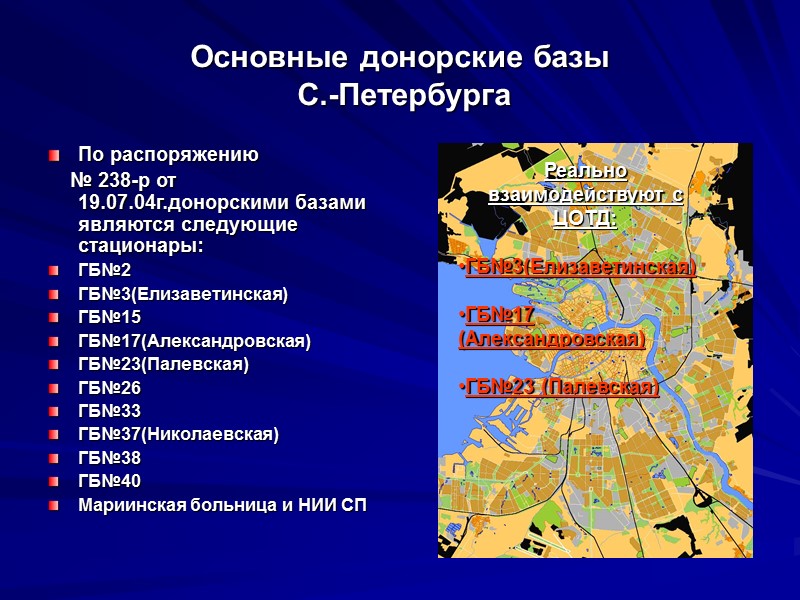 Основные донорские базы
С.-Петербурга

По распоряжению № 238-р от 19.07.04г.донорскими базами являются следующие стационары:

ГБ№2
ГБ№3(Елизаветинская)
ГБ№15
ГБ№17(Александровская)
ГБ№23(Палевская)
ГБ№26
ГБ№33
ГБ№37(Николаевская)
ГБ№38
ГБ№40
Мариинская больница и НИИ СП

Реально взаимодействуют с ЦОТД:

•ГБ№3(Елизаветинская)

•ГБ№17 (Александровская)

•ГБ№23 (Палевская)